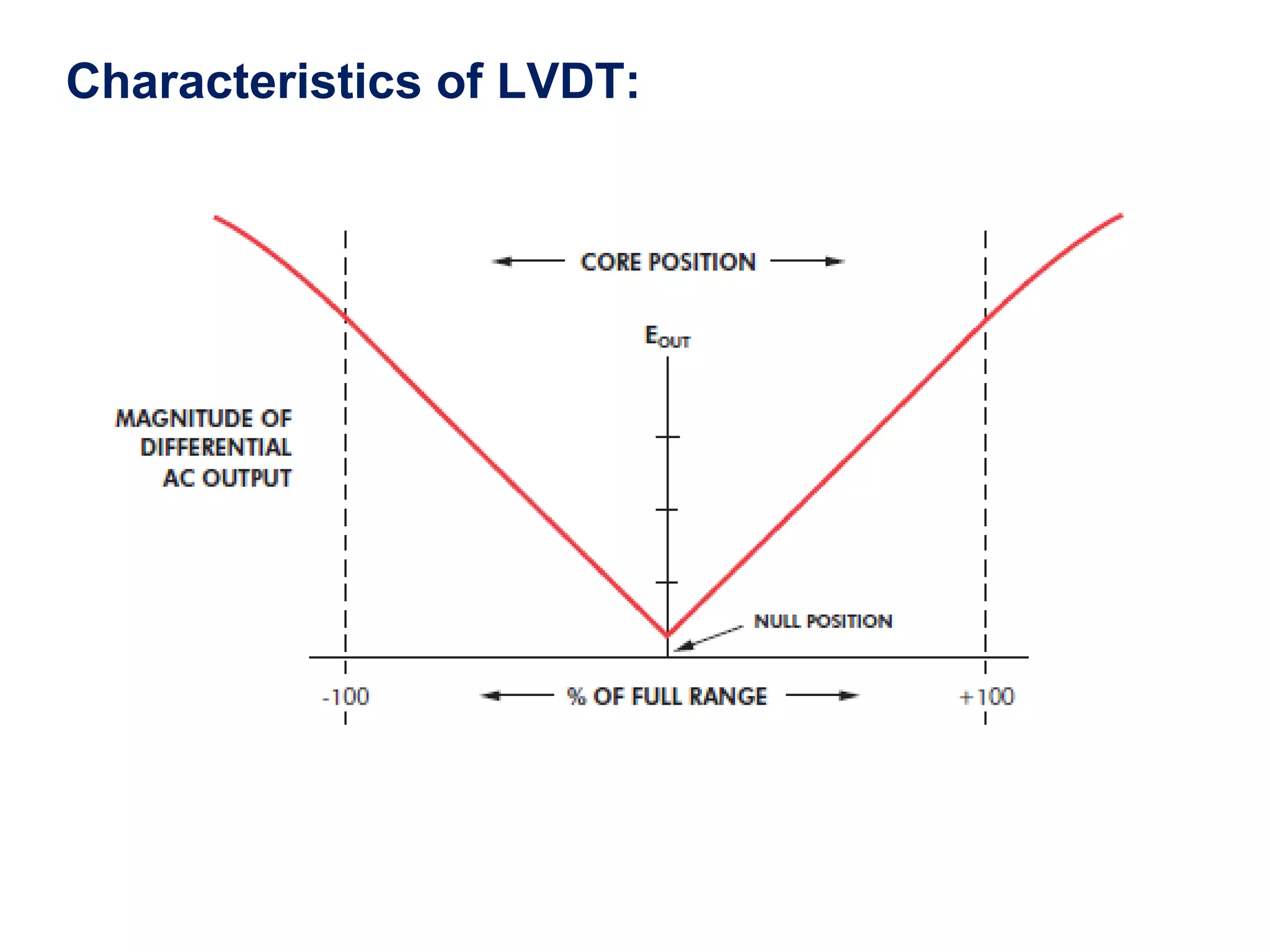 Characteristics of LVDT:

CORE POSITION

$E_{OUT}$

MAGNITUDE OF DIFFERENTIAL AC OUTPUT

NULL POSITION

-100

% OF FULL RANGE

+100